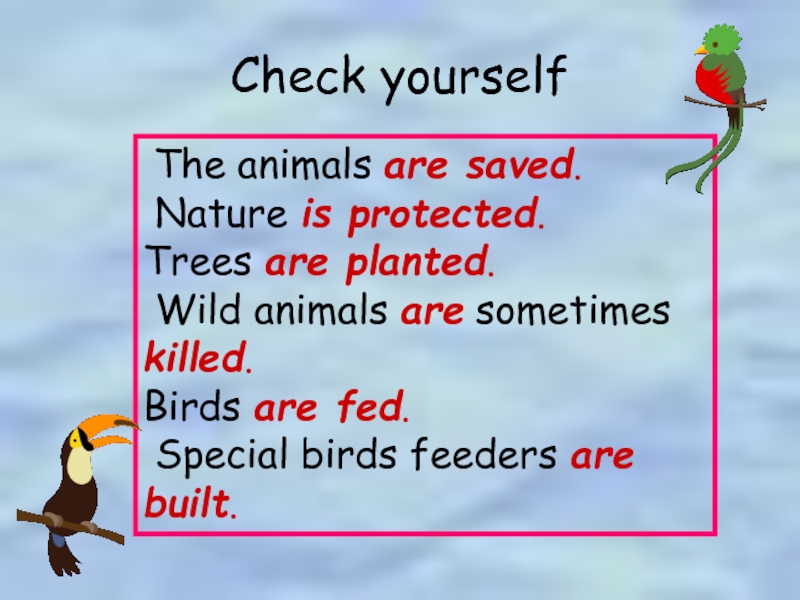 Check yourself

The animals are saved.
Nature is protected.
Trees are planted.
Wild animals are sometimes killed.
Birds are fed.
Special birds feeders are built.